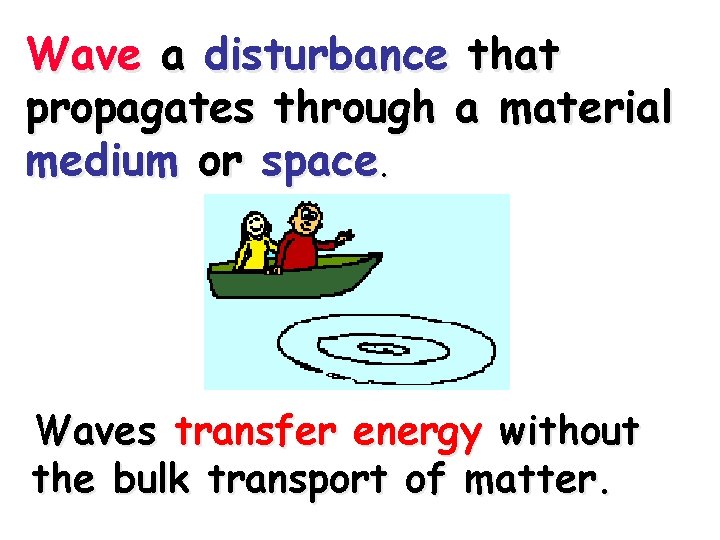 Wave a disturbance that propagates through a material medium or space.

Waves transfer energy without the bulk transport of matter.